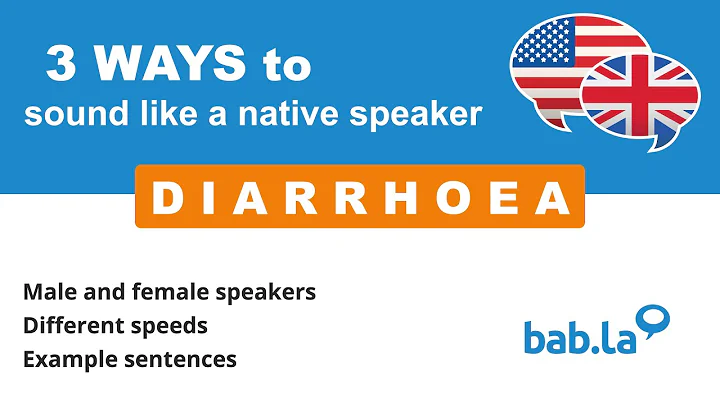 3 WAYS to
sound like a native speaker

DIARRHOEA

Male and female speakers
Different speeds
Example sentences

bab.la